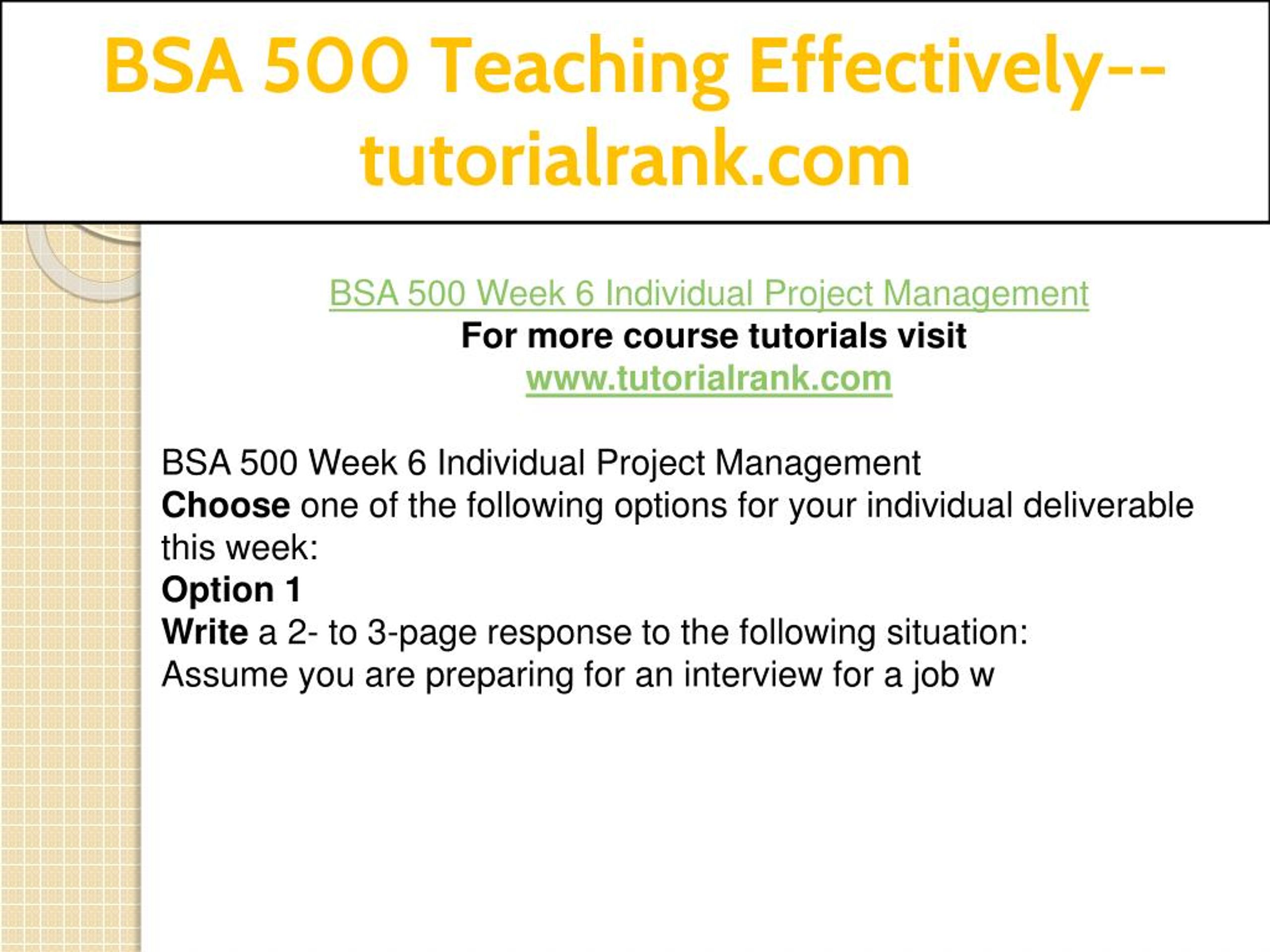 BSA 500 Teaching Effectively--tutorialrank.com

BSA 500 Week 6 Individual Project Management
For more course tutorials visit
www.tutorialrank.com

BSA 500 Week 6 Individual Project Management
Choose one of the following options for your individual deliverable this week:
Option 1
Write a 2- to 3-page response to the following situation:
Assume you are preparing for an interview for a job w